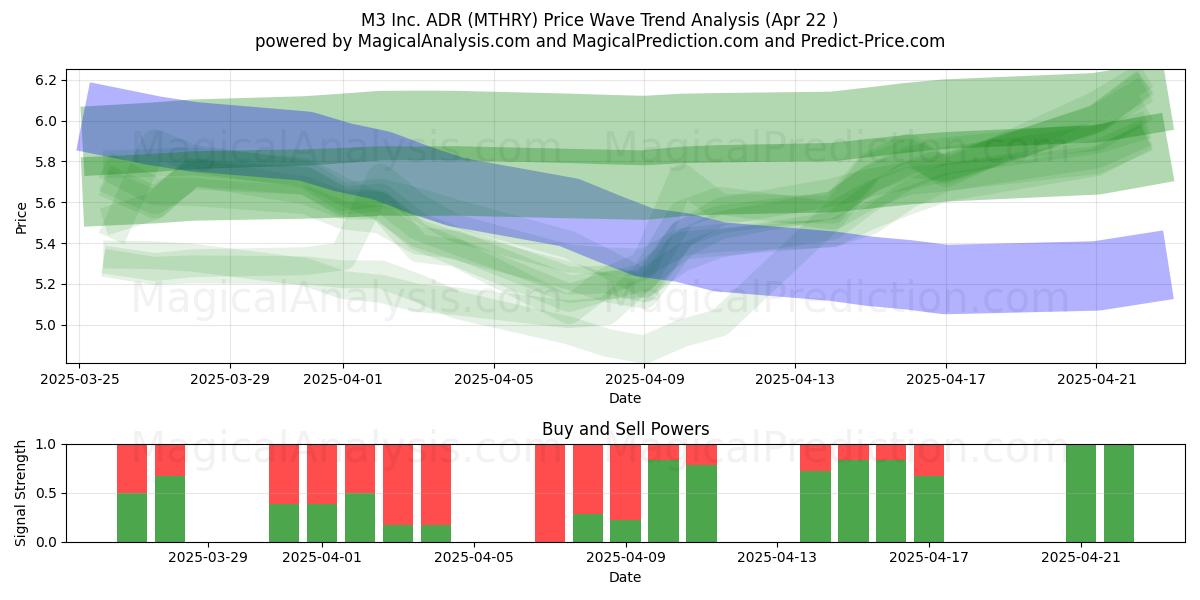 M3 Inc. ADR (MTHRY) Price Wave Trend Analysis (Apr 22 )
powered by MagicalAnalysis.com and MagicalPrediction.com and Predict-Price.com

MagicalAnalysis.com MagicalPrediction.com
MagicalAnalysis.com MagicalPrediction.com

Price
6.2
6.0
5.8
5.6
5.4
5.2
5.0

2025-03-25 2025-03-29 2025-04-01 2025-04-05 2025-04-09 2025-04-13 2025-04-17 2025-04-21
Date

Buy and Sell Powers
MagicalAnalysis.com MagicalPrediction.com
Signal Strength
1.0
0.5
0.0
2025-03-29 2025-04-01 2025-04-05 2025-04-09 2025-04-13 2025-04-17 2025-04-21
Date